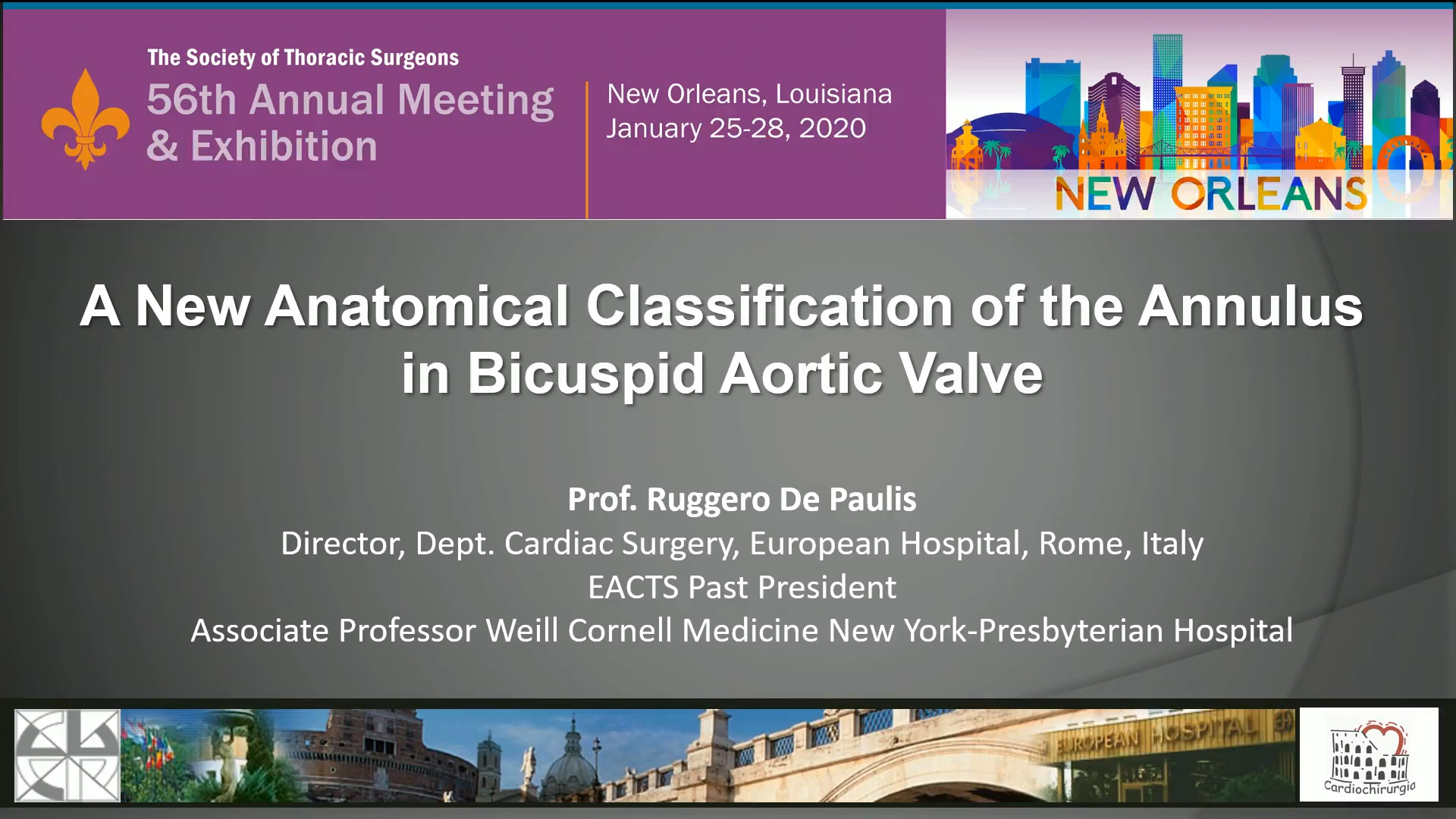 The Society of Thoracic Surgeons
56th Annual Meeting & Exhibition

New Orleans, Louisiana
January 25-28, 2020

NEW ORLEANS

A New Anatomical Classification of the Annulus in Bicuspid Aortic Valve

Prof. Ruggero De Paulis
Director, Dept. Cardiac Surgery, European Hospital, Rome, Italy
EACTS Past President
Associate Professor Weill Cornell Medicine New York-Presbyterian Hospital

EUROPEAN HOSPITAL

Cardiochirurgia